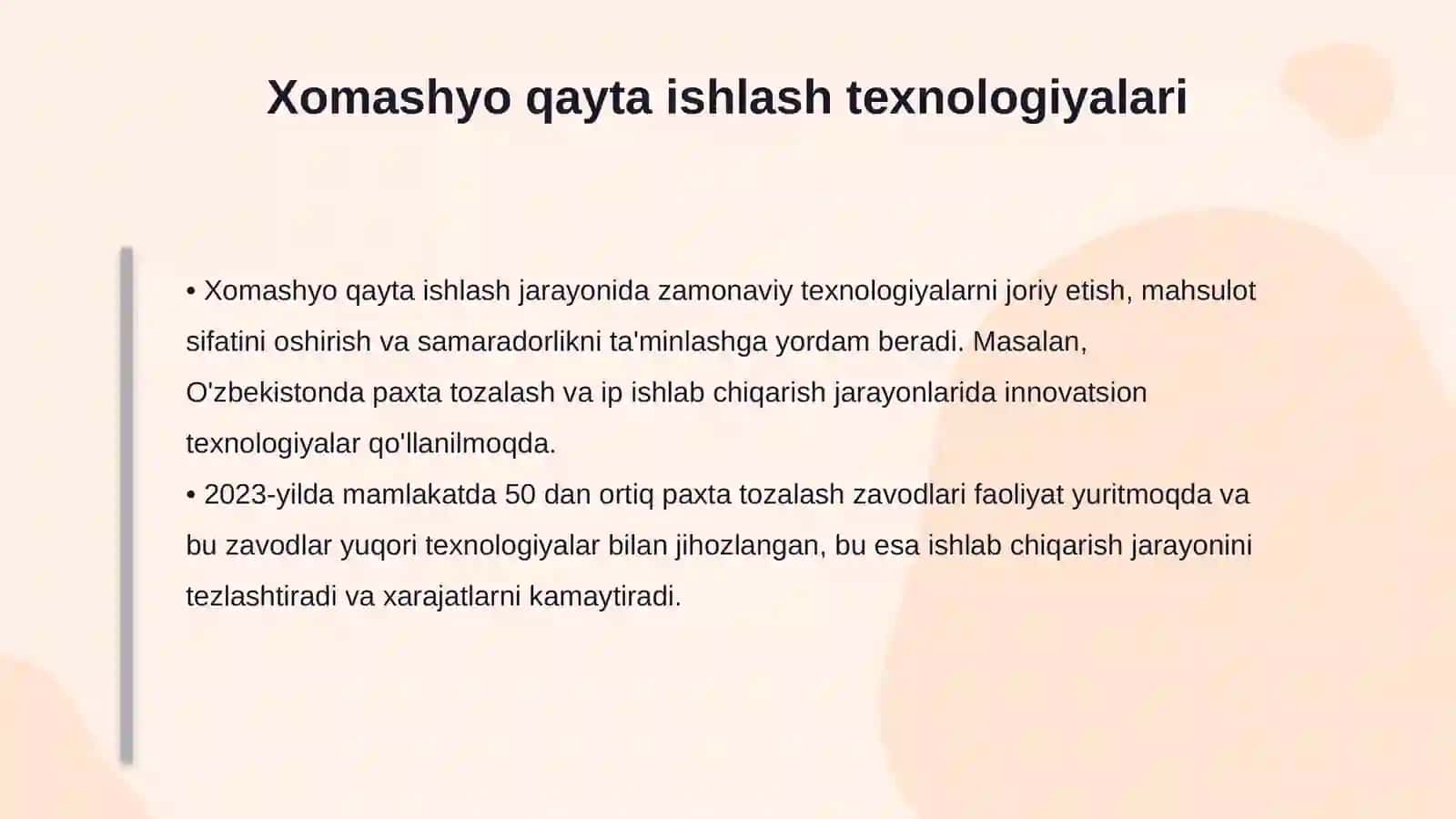 Xomashyo qayta ishlash texnologiyalari

• Xomashyo qayta ishlash jarayonida zamonaviy texnologiyalarni joriy etish, mahsulot sifatini oshirish va samaradorlikni ta'minlashga yordam beradi. Masalan, O'zbekistonda paxta tozalash va ip ishlab chiqarish jarayonlarida innovatsion texnologiyalar qo'llanilmoqda.
• 2023-yilda mamlakatda 50 dan ortiq paxta tozalash zavodlari faoliyat yuritmoqda va bu zavodlar yuqori texnologiyalar bilan jihozlangan, bu esa ishlab chiqarish jarayonini tezlashtiradi va xarajatlarni kamaytiradi.